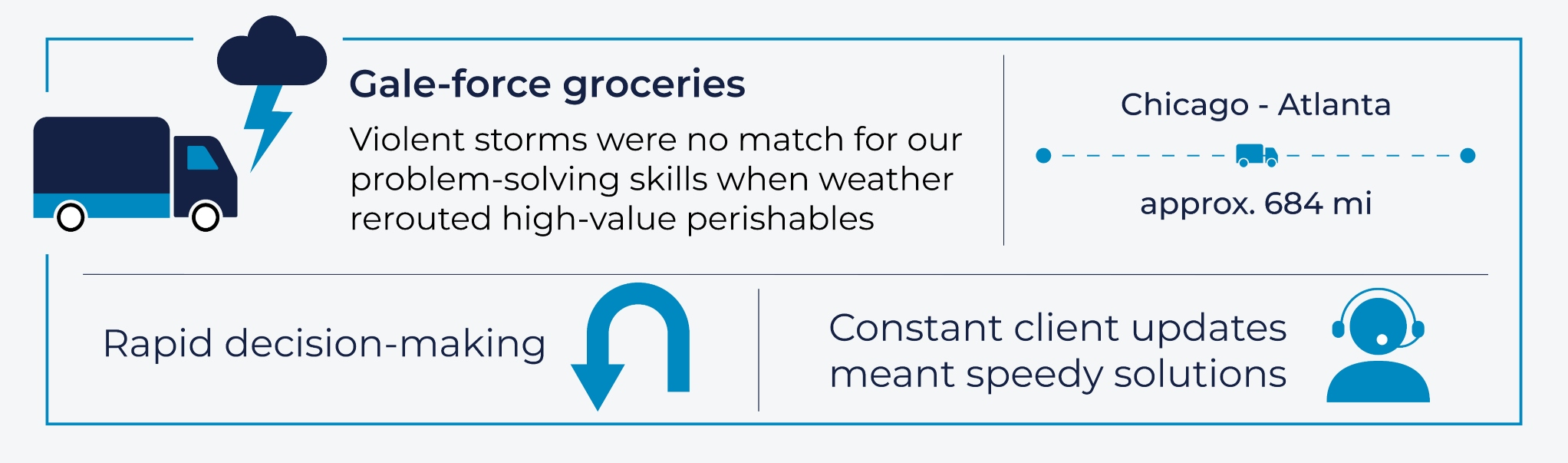 Gale-force groceries

Violent storms were no match for our problem-solving skills when weather rerouted high-value perishables

Chicago - Atlanta

approx. 684 mi

Rapid decision-making

Constant client updates meant speedy solutions